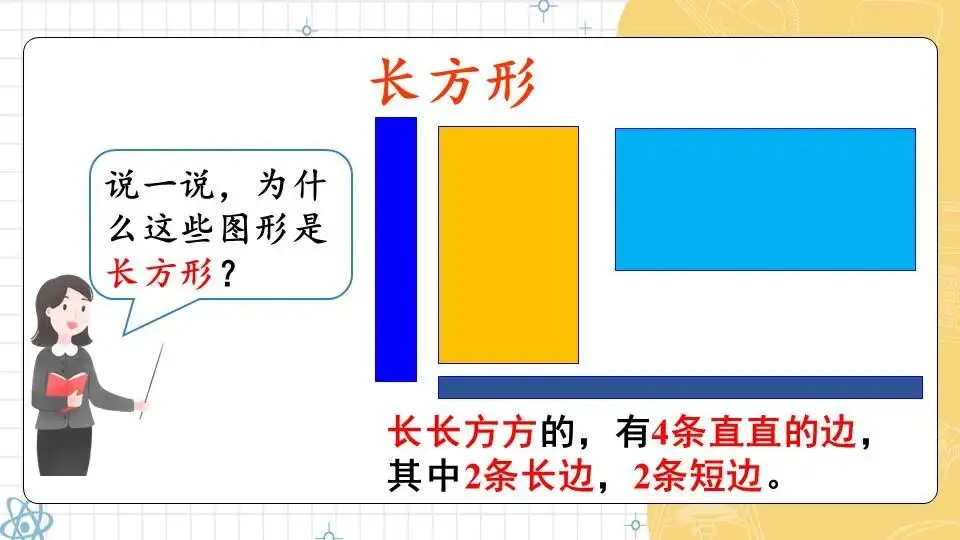 长方形

说一说，为什么这些图形是长方形？

长长方方的，有4条直直的边，其中2条长边，2条短边。